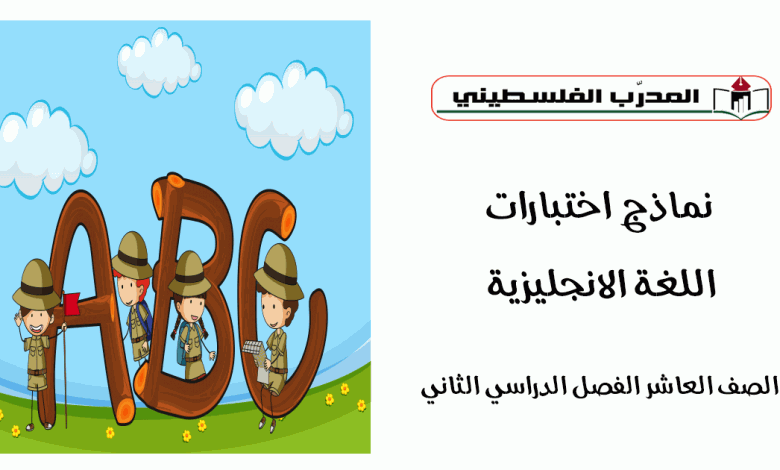 ABC

المدرّب الفلسطيني

نماذج اختبارات

اللغة الانجليزية

الصف العاشر الفصل الدراسي الثاني